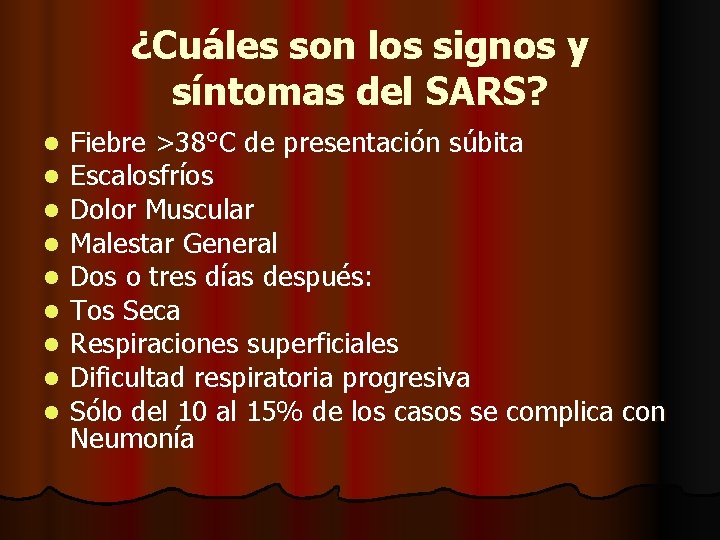 ¿Cuáles son los signos y síntomas del SARS?

• Fiebre >38°C de presentación súbita
• Escalosfríos
• Dolor Muscular
• Malestar General
• Dos o tres días después:
• Tos Seca
• Respiraciones superficiales
• Dificultad respiratoria progresiva
• Sólo del 10 al 15% de los casos se complica con Neumonía